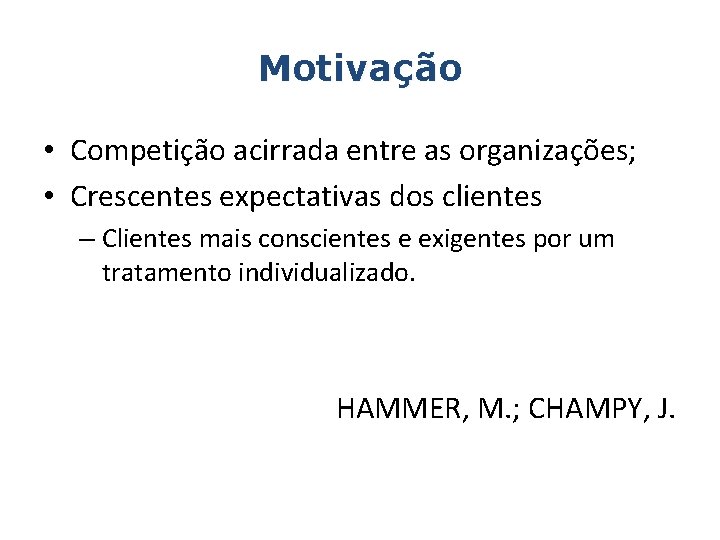 Motivação

• Competição acirrada entre as organizações;
• Crescentes expectativas dos clientes
– Clientes mais conscientes e exigentes por um tratamento individualizado.

HAMMER, M.; CHAMPY, J.